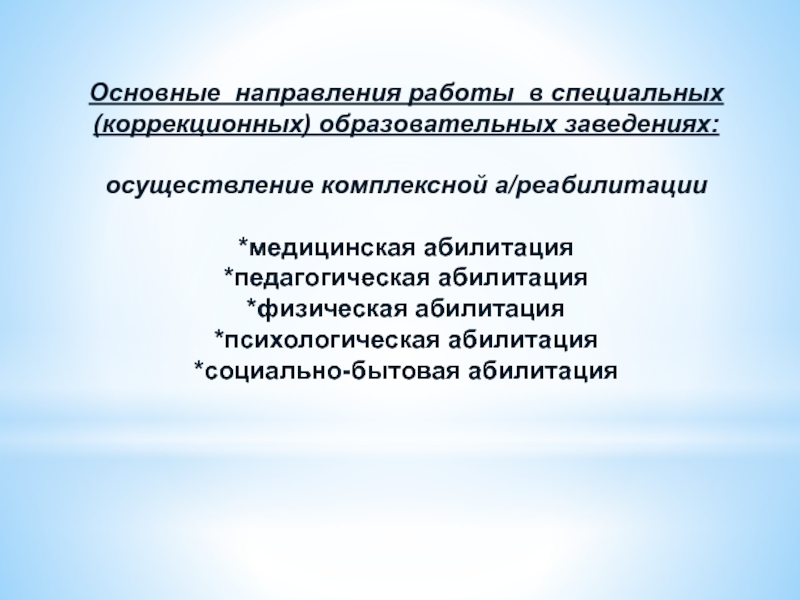 Основные направления работы в специальных (коррекционных) образовательных заведениях:

осуществление комплексной а/реабилитации

*медицинская абилитация
*педагогическая абилитация
*физическая абилитация
*психологическая абилитация
*социально-бытовая абилитация